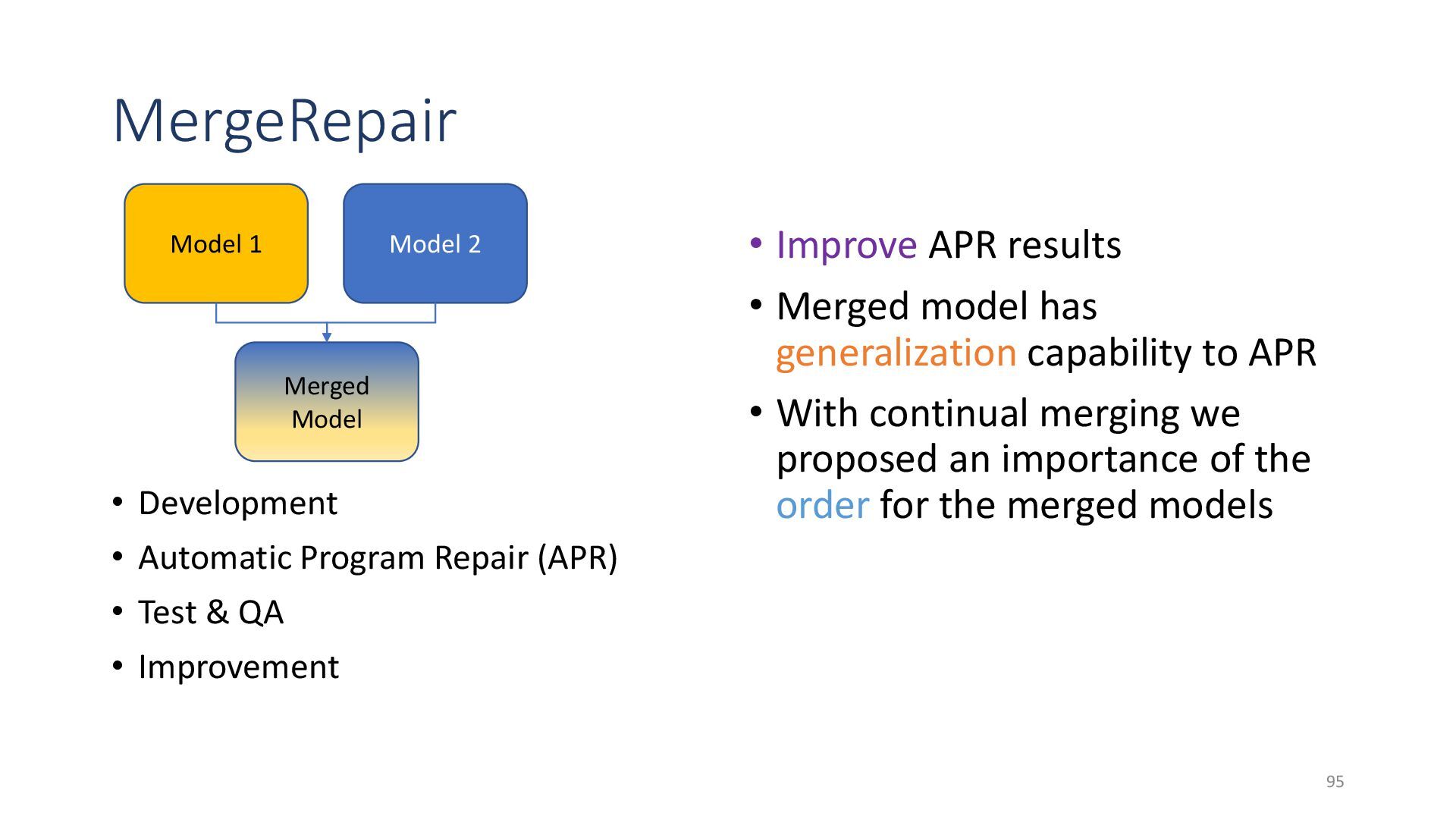 MergeRepair

Model 1

Model 2

Merged Model

• Development
• Automatic Program Repair (APR)
• Test & QA
• Improvement

• Improve APR results
• Merged model has generalization capability to APR
• With continual merging we proposed an importance of the order for the merged models

95